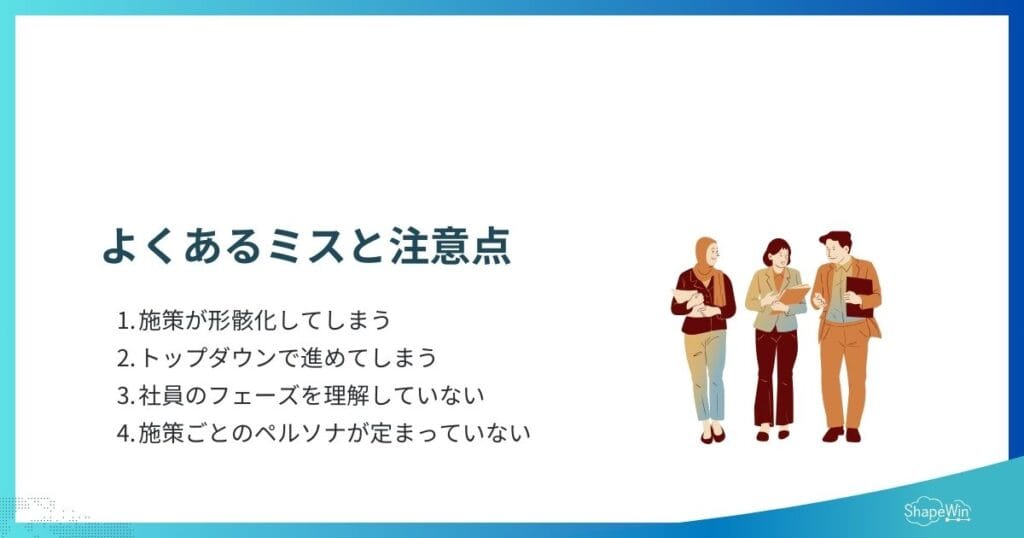 よくあるミスと注意点

1. 施策が形骸化してしまう
2. トップダウンで進めてしまう
3. 社員のフェーズを理解していない
4. 施策ごとのペルソナが定まっていない

ShapeWin